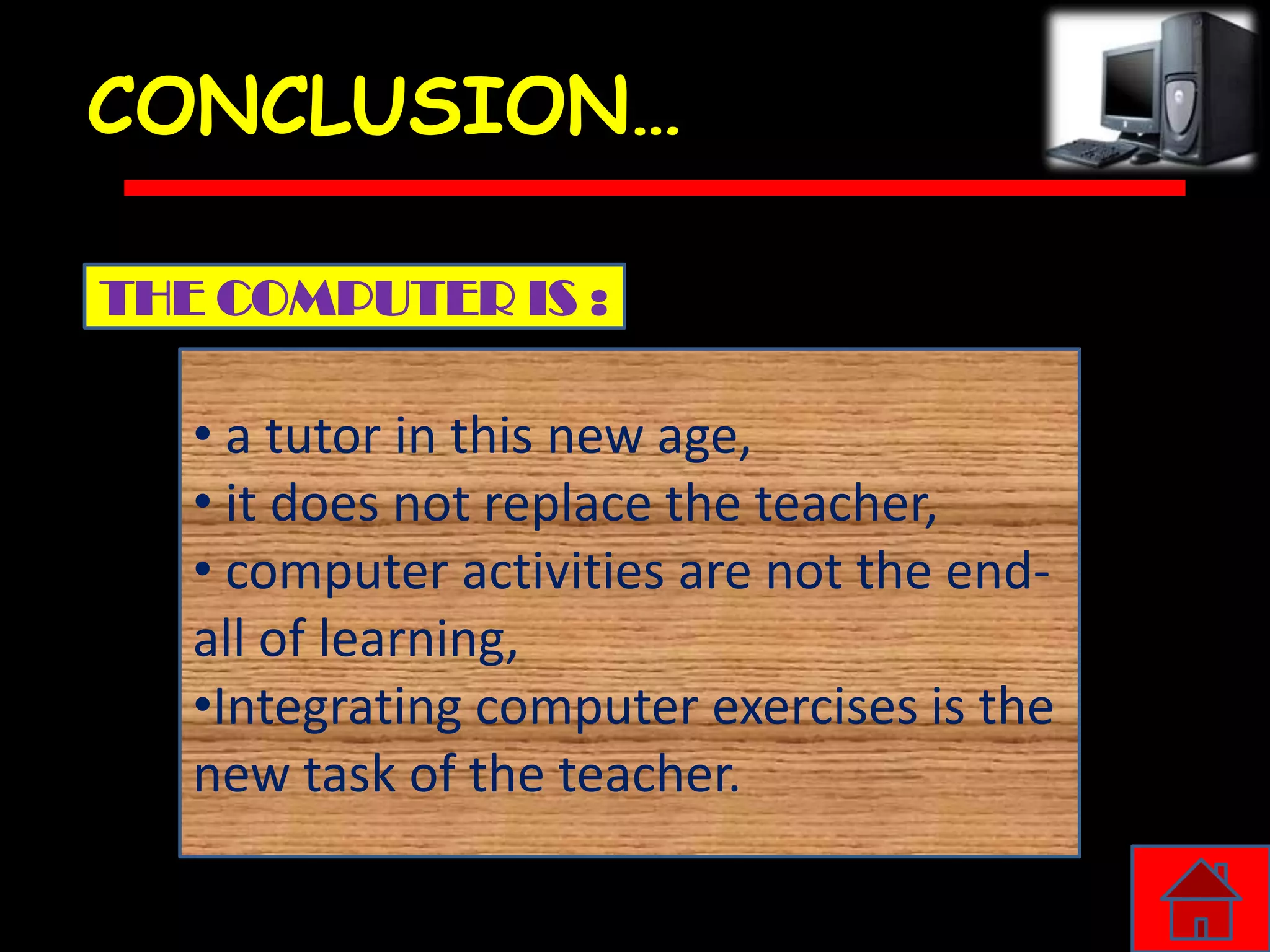 CONCLUSION…

THE COMPUTER IS :

• a tutor in this new age,
• it does not replace the teacher,
• computer activities are not the end-all of learning,
•Integrating computer exercises is the new task of the teacher.